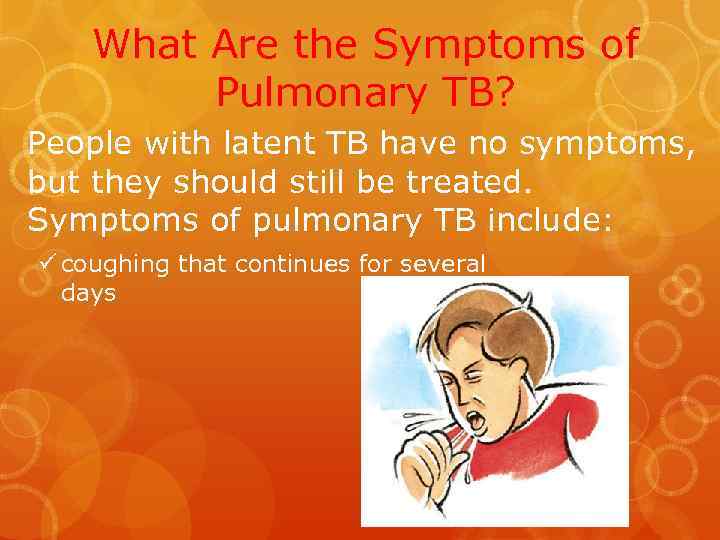 What Are the Symptoms of Pulmonary TB?

People with latent TB have no symptoms, but they should still be treated. Symptoms of pulmonary TB include:

✓ coughing that continues for several days